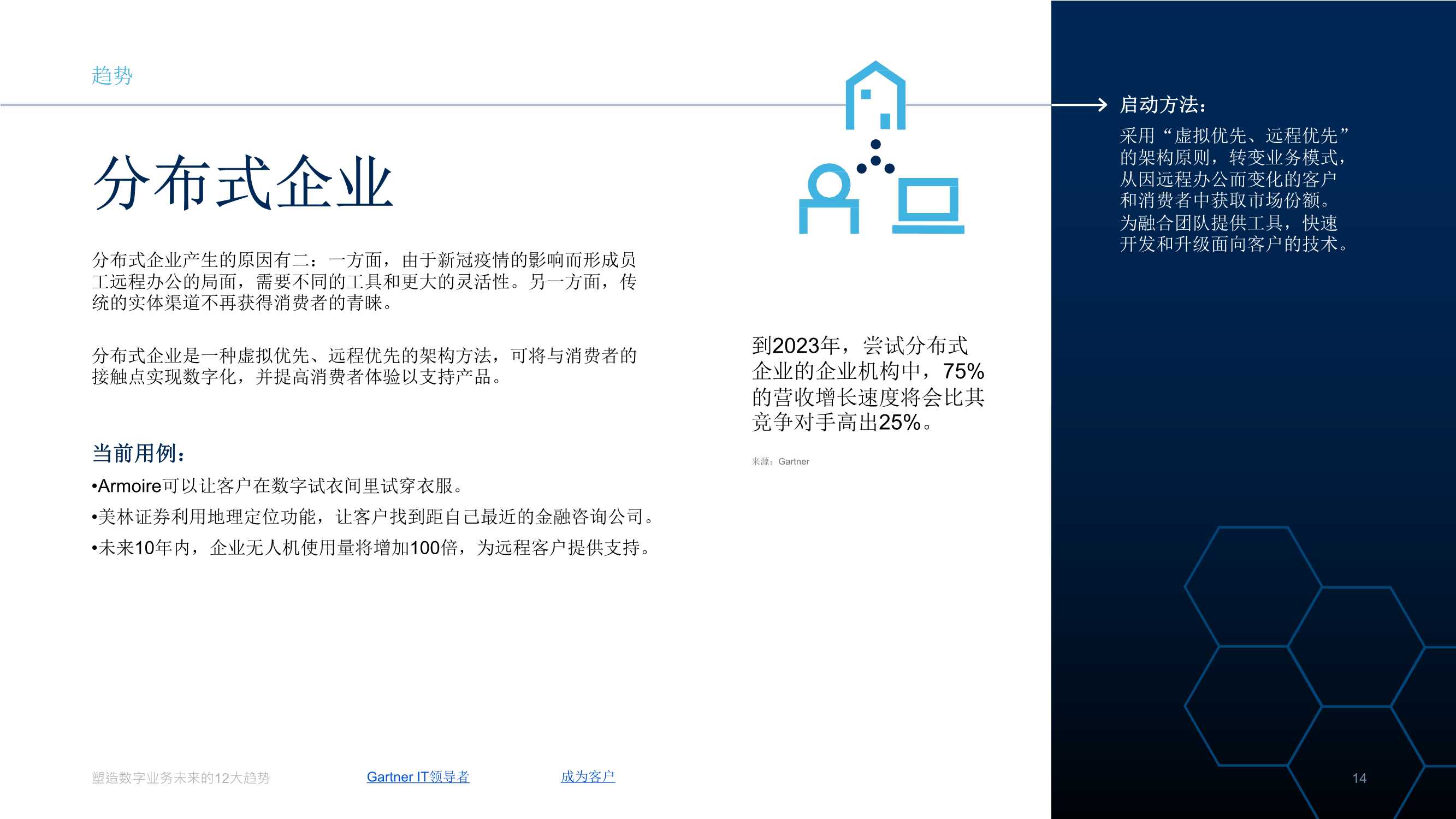 趋势

分布式企业

分布式企业产生的原因有二：一方面，由于新冠疫情的影响而形成员工远程办公的局面，需要不同的工具和更大的灵活性。另一方面，传统的实体渠道不再获得消费者的青睐。

分布式企业是一种虚拟优先、远程优先的架构方法，可将与消费者的接触点实现数字化，并提高消费者体验以支持产品。

当前用例：

•Armoire可以让客户在数字试衣间里试穿衣服。

•美林证券利用地理定位功能，让客户找到距自己最近的金融咨询公司。

•未来10年内，企业无人机使用量将增加100倍，为远程客户提供支持。

到2023年，尝试分布式企业的企业机构中，75%的营收增长速度将会比其竞争对手高出25%。

来源：Gartner

启动方法：

采用“虚拟优先、远程优先”的架构原则，转变业务模式，从因远程办公而变化的客户和消费者中获取市场份额。为融合团队提供工具，快速开发和升级面向客户的技术。

塑造数字业务未来的12大趋势

Gartner IT领导者

成为客户

14